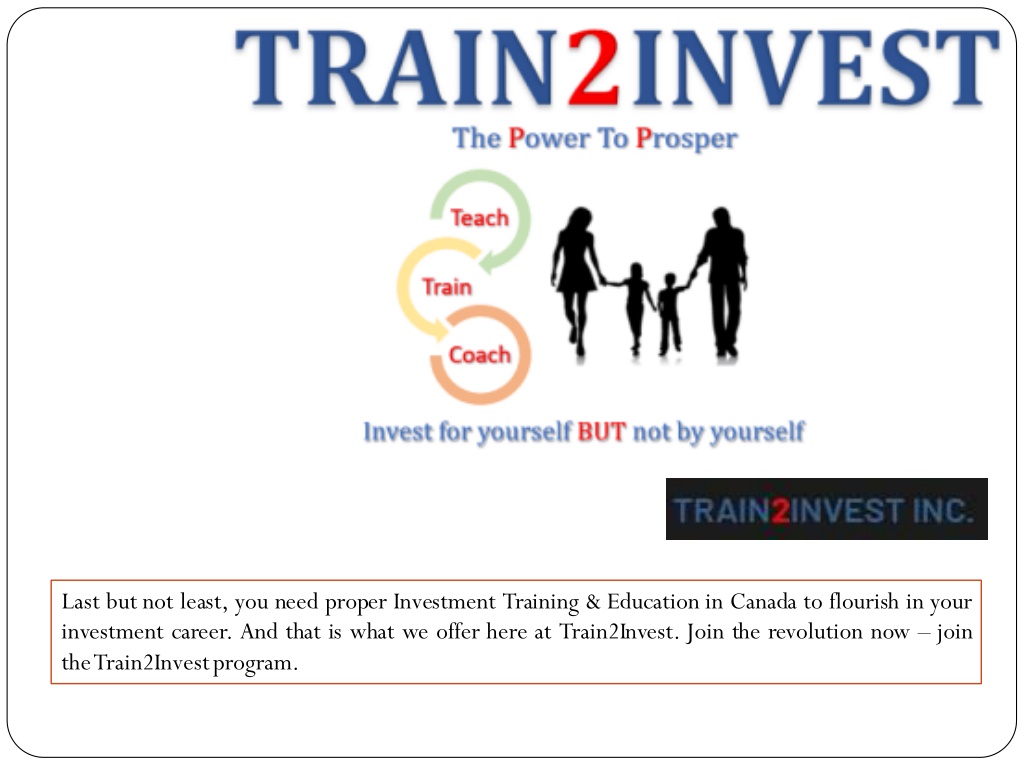 TRAIN2INVEST

The Power To Prosper

Teach

Train

Coach

Invest for yourself BUT not by yourself

TRAIN2INVEST INC.

Last but not least, you need proper Investment Training & Education in Canada to flourish in your investment career. And that is what we offer here at Train2Invest. Join the revolution now – join the Train2Invest program.